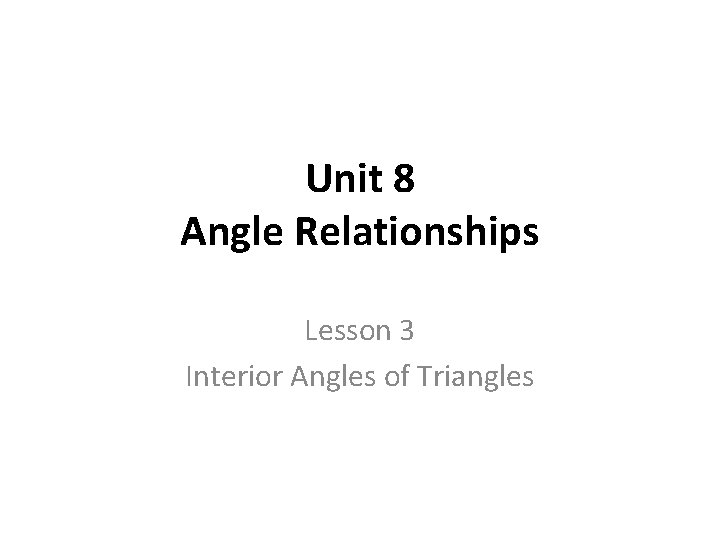 Unit 8
Angle Relationships

Lesson 3
Interior Angles of Triangles